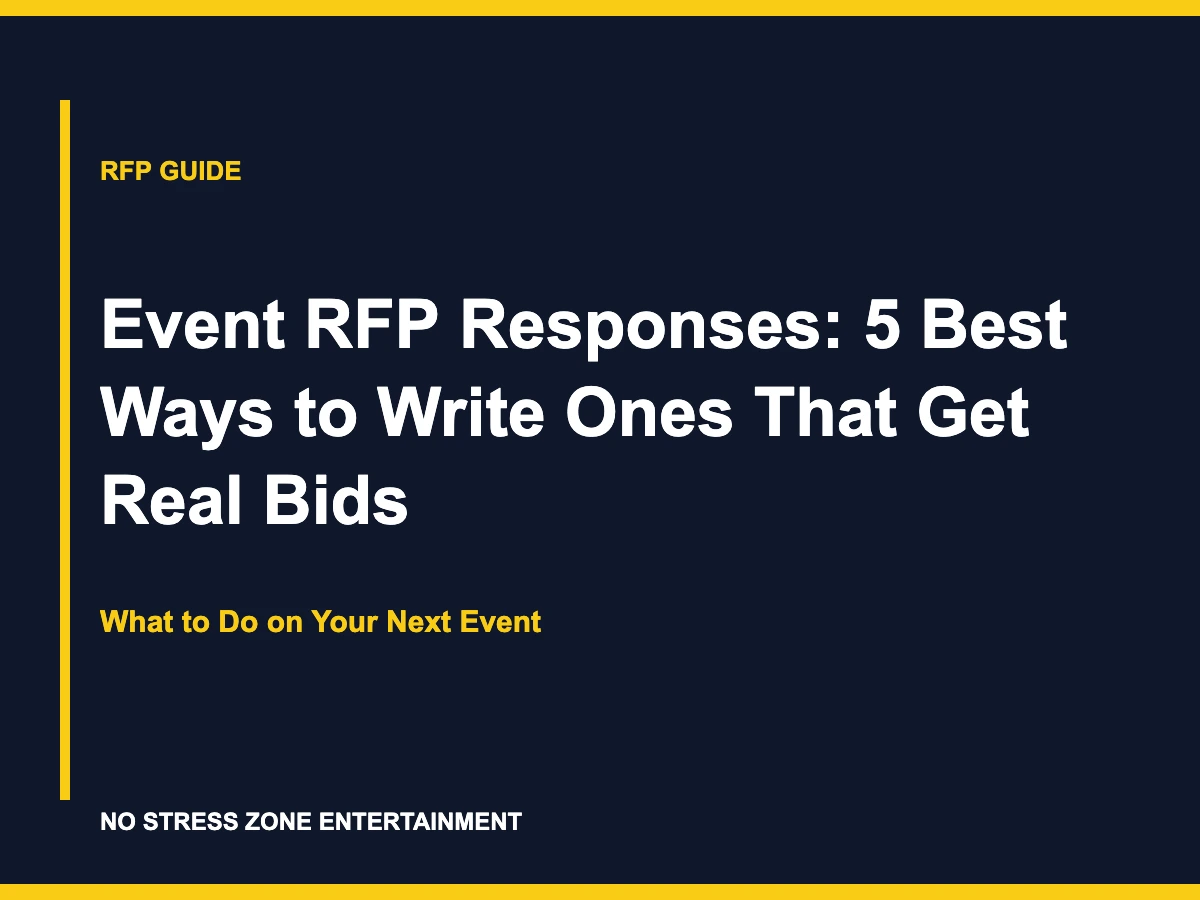 RFP GUIDE

Event RFP Responses: 5 Best Ways to Write Ones That Get Real Bids

What to Do on Your Next Event

NO STRESS ZONE ENTERTAINMENT